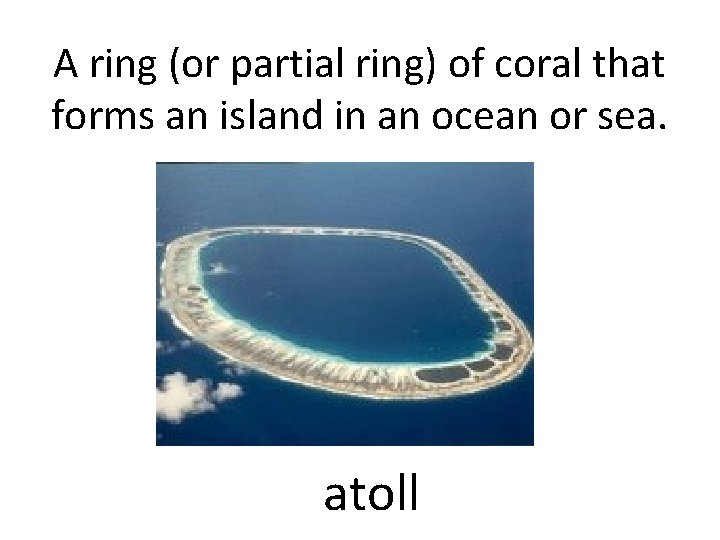 A ring (or partial ring) of coral that forms an island in an ocean or sea.

atoll